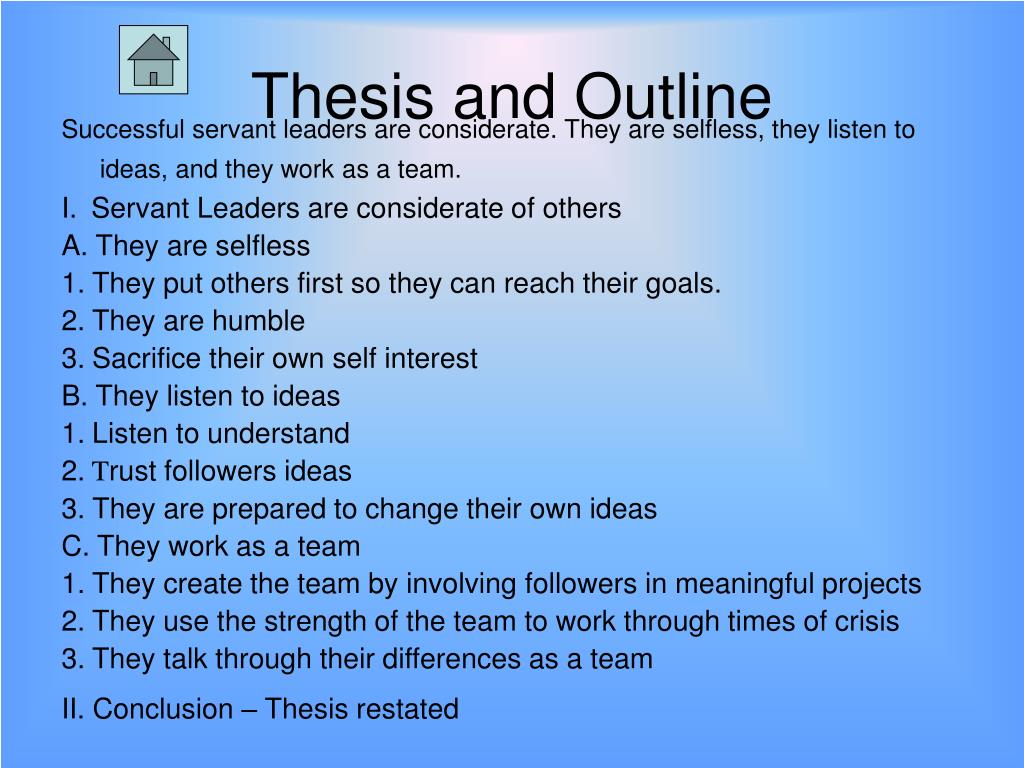 Thesis and Outline

Successful servant leaders are considerate. They are selfless, they listen to ideas, and they work as a team.

I. Servant Leaders are considerate of others
A. They are selfless
1. They put others first so they can reach their goals.
2. They are humble
3. Sacrifice their own self interest
B. They listen to ideas
1. Listen to understand
2. Trust followers ideas
3. They are prepared to change their own ideas
C. They work as a team
1. They create the team by involving followers in meaningful projects
2. They use the strength of the team to work through times of crisis
3. They talk through their differences as a team

II. Conclusion – Thesis restated